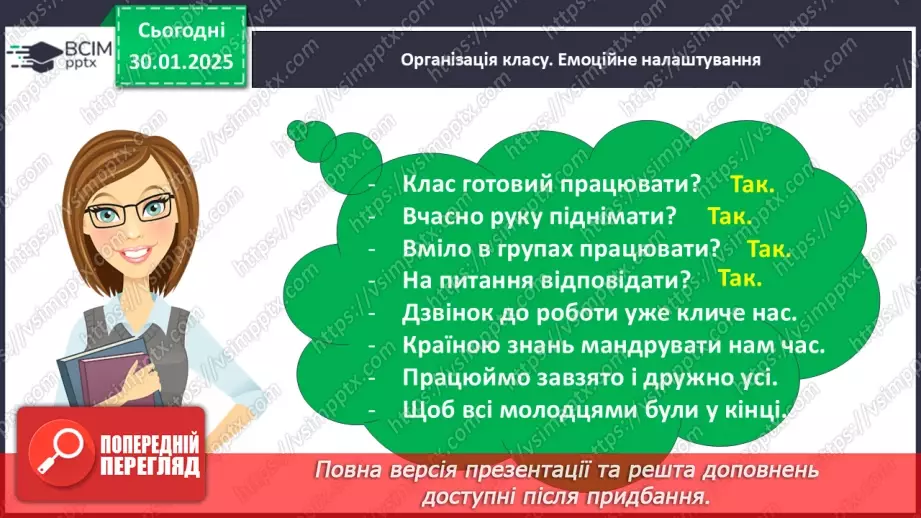 ВСІМ pptx

Сьогодні 30.01.2025

Організація класу. Емоційне налаштування

- Клас готовий працювати? Так.
- Вчасно руку піднімати? Так.
- Вміло в групах працювати? Так.
- На питання відповідати? Так.
- Дзвінок до роботи уже кличе нас.
- Країною знань мандрувати нам час.
- Працюймо завзято і дружно усі.
- Щоб всі молодцями були у кінці.

ПОПЕРЕДНІЙ ПЕРЕГЛЯД

Повна версія презентації та решта доповнень доступні після придбання.

https://vsimpptx.com